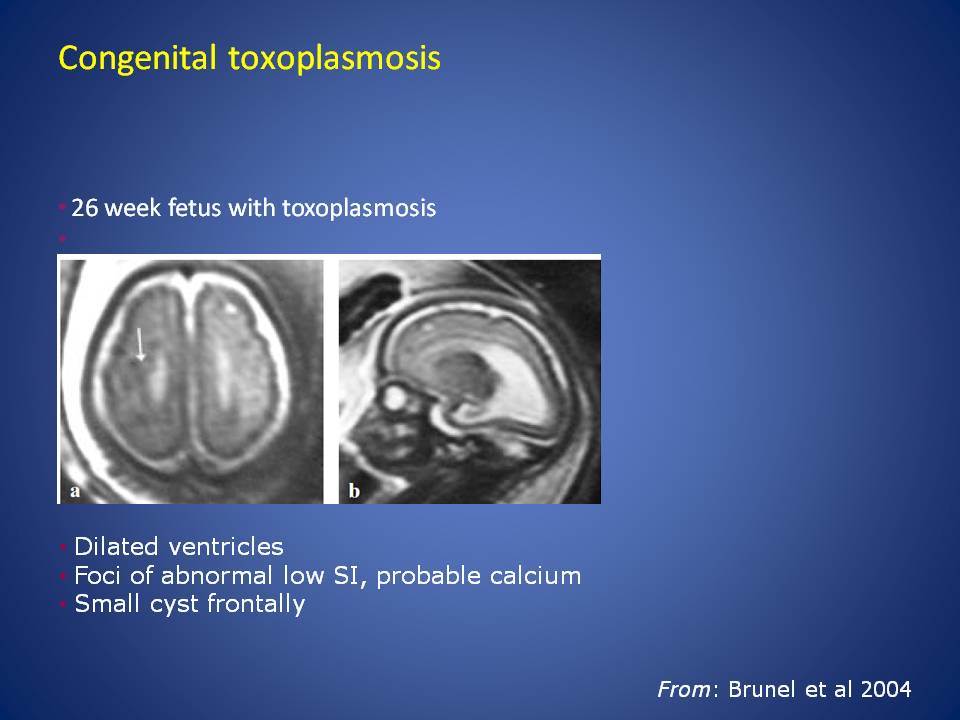 Congenital toxoplasmosis

• 26 week fetus with toxoplasmosis
•

a

b

• Dilated ventricles
• Foci of abnormal low SI, probable calcium
• Small cyst frontally

From: Brunel et al 2004